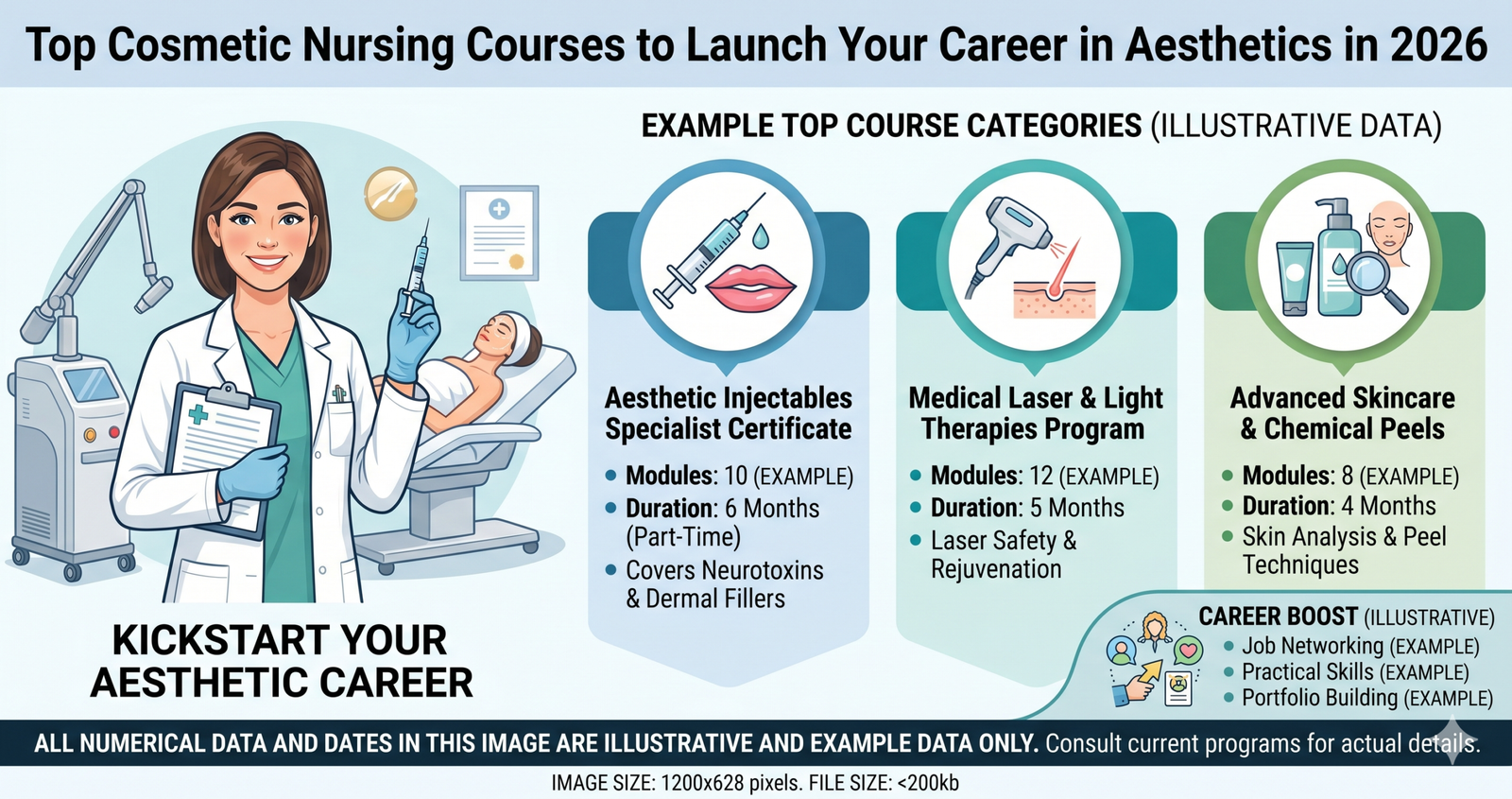 Top Cosmetic Nursing Courses to Launch Your Career in Aesthetics in 2026

EXAMPLE TOP COURSE CATEGORIES (ILLUSTRATIVE DATA)

Aesthetic Injectables Specialist Certificate

- Modules: 10 (EXAMPLE)
- Duration: 6 Months (Part-Time)
- Covers Neurotoxins & Dermal Fillers

Medical Laser & Light Therapies Program

- Modules: 12 (EXAMPLE)
- Duration: 5 Months
- Laser Safety & Rejuvenation

Advanced Skincare & Chemical Peels

- Modules: 8 (EXAMPLE)
- Duration: 4 Months
- Skin Analysis & Peel Techniques

KICKSTART YOUR AESTHETIC CAREER

CAREER BOOST (ILLUSTRATIVE)

- Job Networking (EXAMPLE)
- Practical Skills (EXAMPLE)
- Portfolio Building (EXAMPLE)

ALL NUMERICAL DATA AND DATES IN THIS IMAGE ARE ILLUSTRATIVE AND EXAMPLE DATA ONLY. Consult current programs for actual details.

IMAGE SIZE: 1200x628 pixels. FILE SIZE: <200kb